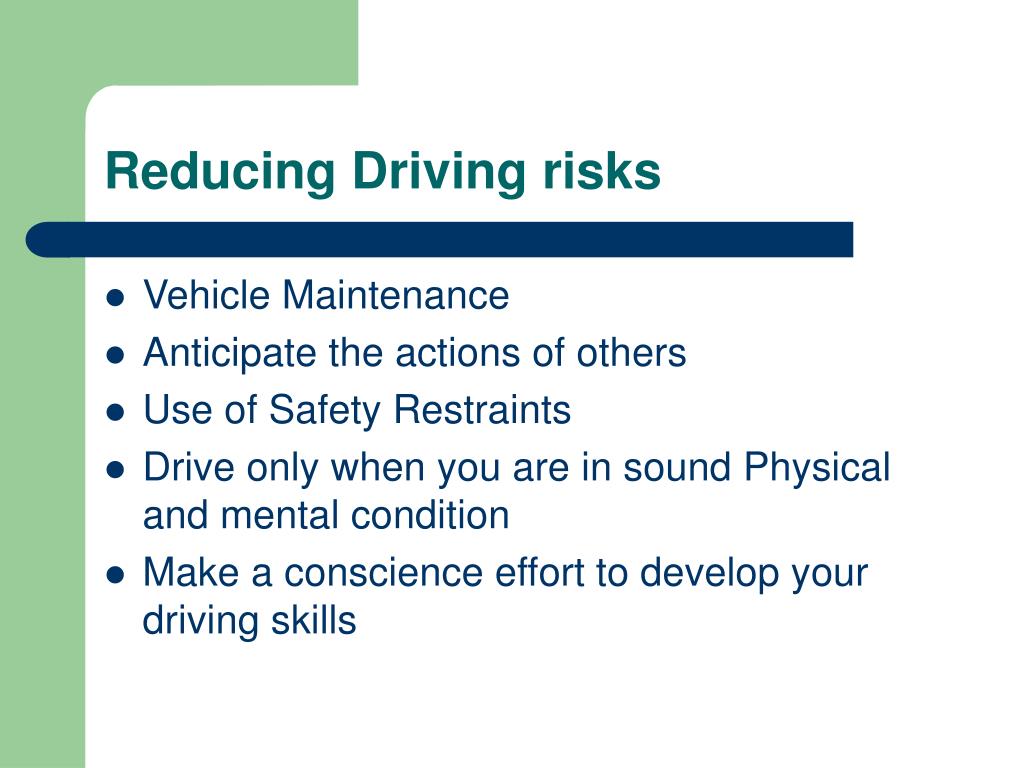 Reducing Driving risks

- Vehicle Maintenance
- Anticipate the actions of others
- Use of Safety Restraints
- Drive only when you are in sound Physical and mental condition
- Make a conscience effort to develop your driving skills